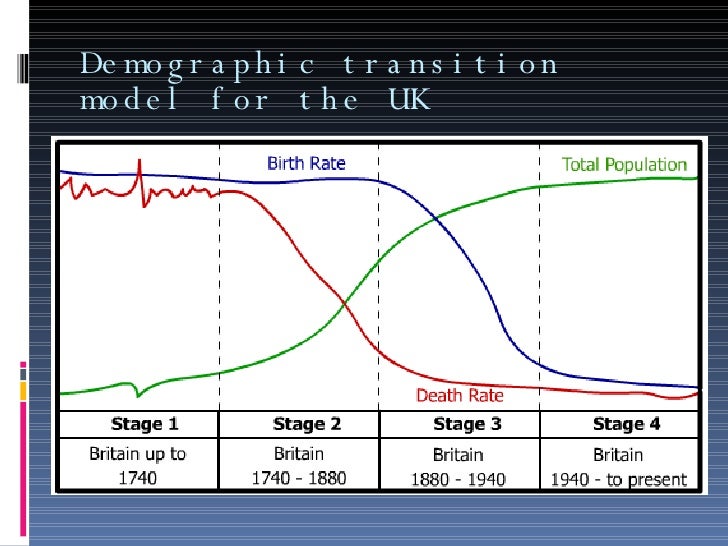 Demographic transition model for the UK

Birth Rate

Total Population

Death Rate

| Stage 1 | Stage 2 | Stage 3 | Stage 4 |
|---|---|---|---|
| Britain up to 1740 | Britain 1740 - 1880 | Britain 1880 - 1940 | Britain 1940 - to present |